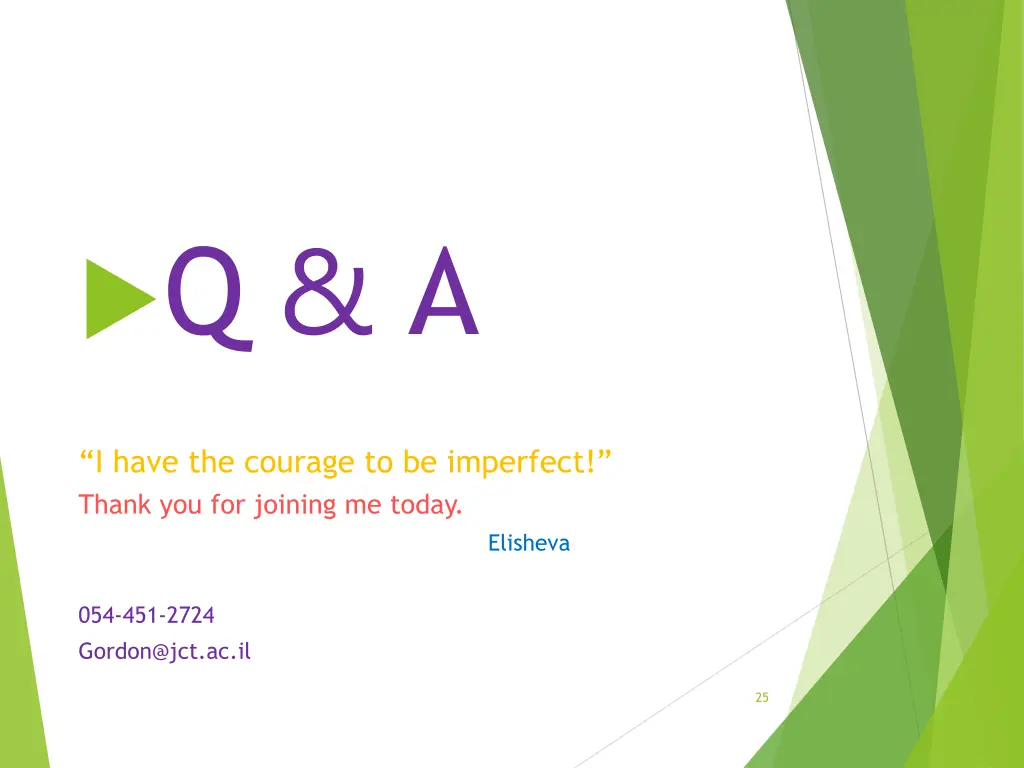 Q & A

“I have the courage to be imperfect!”

Thank you for joining me today.

Elisheva

054-451-2724

Gordon@jct.ac.il

25